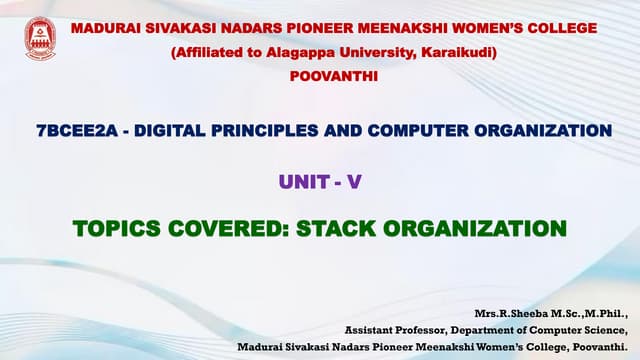 MADURAI SIVAKASI NADARS PIONEER MEENAKSHI WOMEN'S COLLEGE
(Affiliated to Alagappa University, Karaikudi)
POOVANTHI

7BCEE2A - DIGITAL PRINCIPLES AND COMPUTER ORGANIZATION

UNIT - V

TOPICS COVERED: STACK ORGANIZATION

Mrs.R.Sheeba M.Sc.,M.Phil.,
Assistant Professor, Department of Computer Science,
Madurai Sivakasi Nadars Pioneer Meenakshi Women's College, Poovanthi.